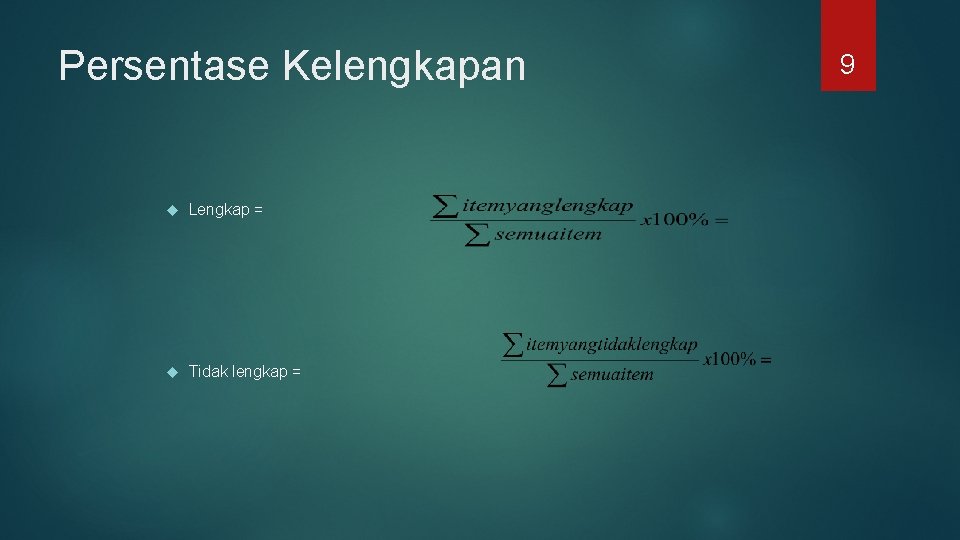 Persentase Kelengkapan

9

Lengkap = $\frac{\sum itemyanglengkap}{\sum semuaitem} x100\% =$

Tidak lengkap = $\frac{\sum itemyangtidaklengkap}{\sum semuaitem} x100\% =$